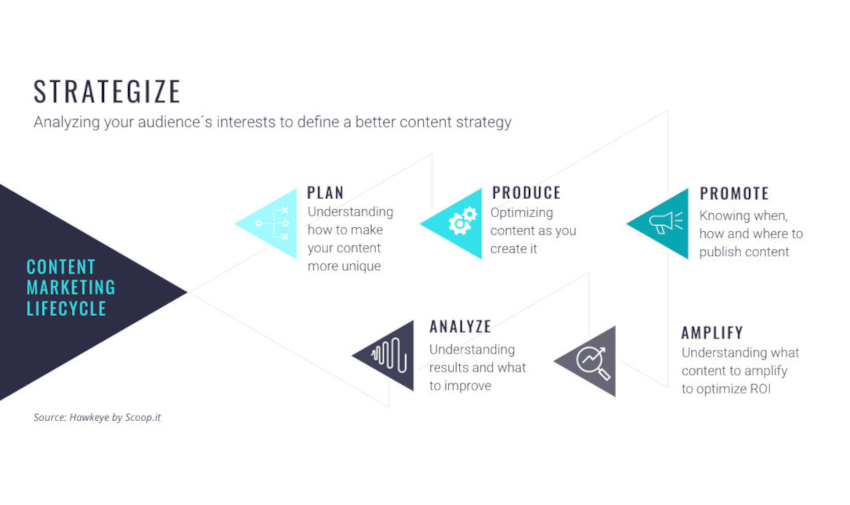 STRATEGIZE
Analyzing your audience´s interests to define a better content strategy

CONTENT MARKETING LIFECYCLE

PLAN
Understanding how to make your content more unique

PRODUCE
Optimizing content as you create it

PROMOTE
Knowing when, how and where to publish content

ANALYZE
Understanding results and what to improve

AMPLIFY
Understanding what content to amplify to optimize ROI

Source: Hawkeye by Scoop.it